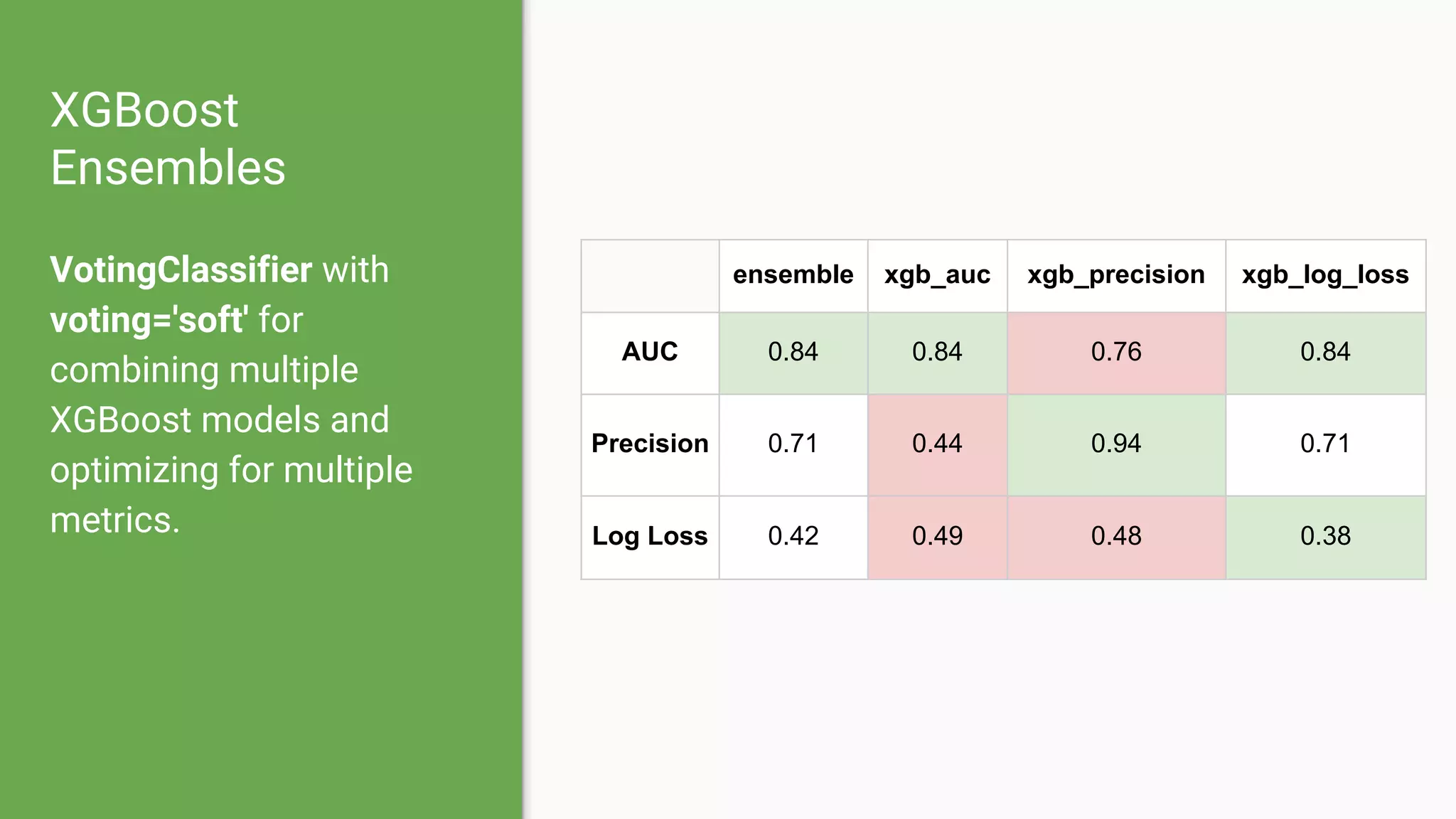 XGBoost Ensembles

VotingClassifier with voting='soft' for combining multiple XGBoost models and optimizing for multiple metrics.

| | ensemble | xgb_auc | xgb_precision | xgb_log_loss |
|---|---|---|---|---|
| AUC | 0.84 | 0.84 | 0.76 | 0.84 |
| Precision | 0.71 | 0.44 | 0.94 | 0.71 |
| Log Loss | 0.42 | 0.49 | 0.48 | 0.38 |